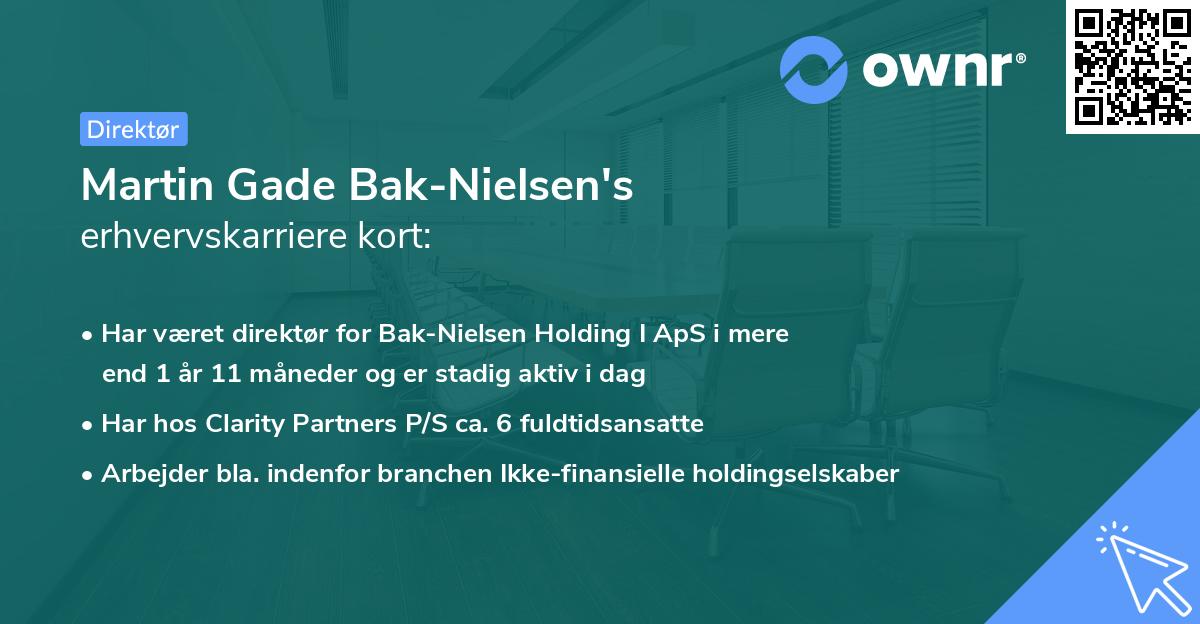 ownr®

Direktør

Martin Gade Bak-Nielsen's erhvervskarriere kort:

• Har været direktør for Bak-Nielsen Holding I ApS i mere end 1 år 11 måneder og er stadig aktiv i dag

• Har hos Clarity Partners P/S ca. 6 fuldtidsansatte

• Arbejder bla. indenfor branchen Ikke-finansielle holdingselskaber